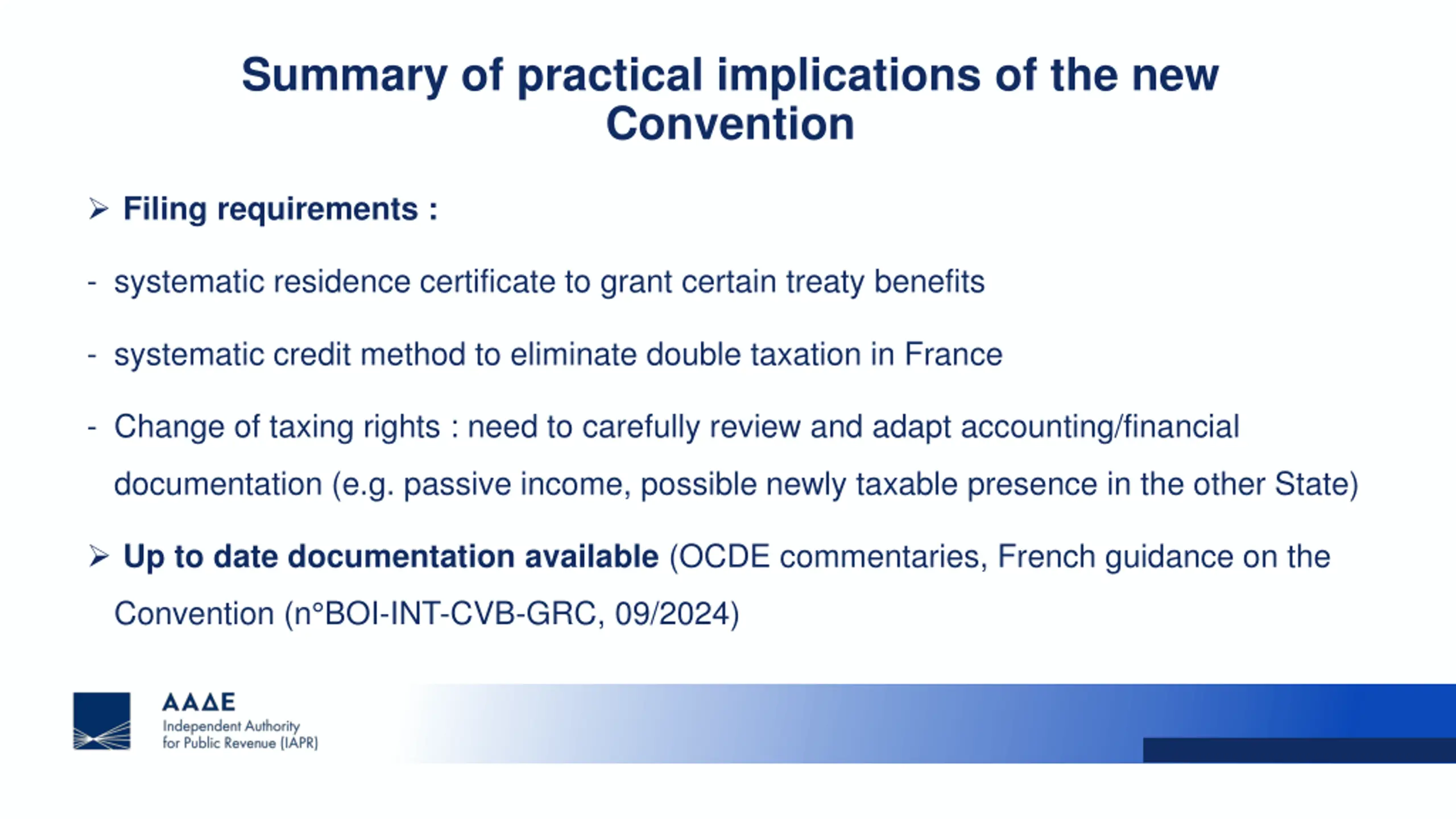 Summary of practical implications of the new Convention

➢ Filing requirements :

- systematic residence certificate to grant certain treaty benefits

- systematic credit method to eliminate double taxation in France

- Change of taxing rights : need to carefully review and adapt accounting/financial documentation (e.g. passive income, possible newly taxable presence in the other State)

➢ Up to date documentation available (OCDE commentaries, French guidance on the Convention (n°BOI-INT-CVB-GRC, 09/2024)

ΑΑΔΕ
Independent Authority for Public Revenue (IAPR)